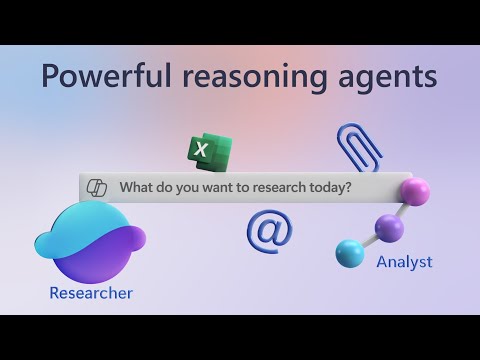 Powerful reasoning agents

X

What do you want to research today?

@

Analyst

Researcher